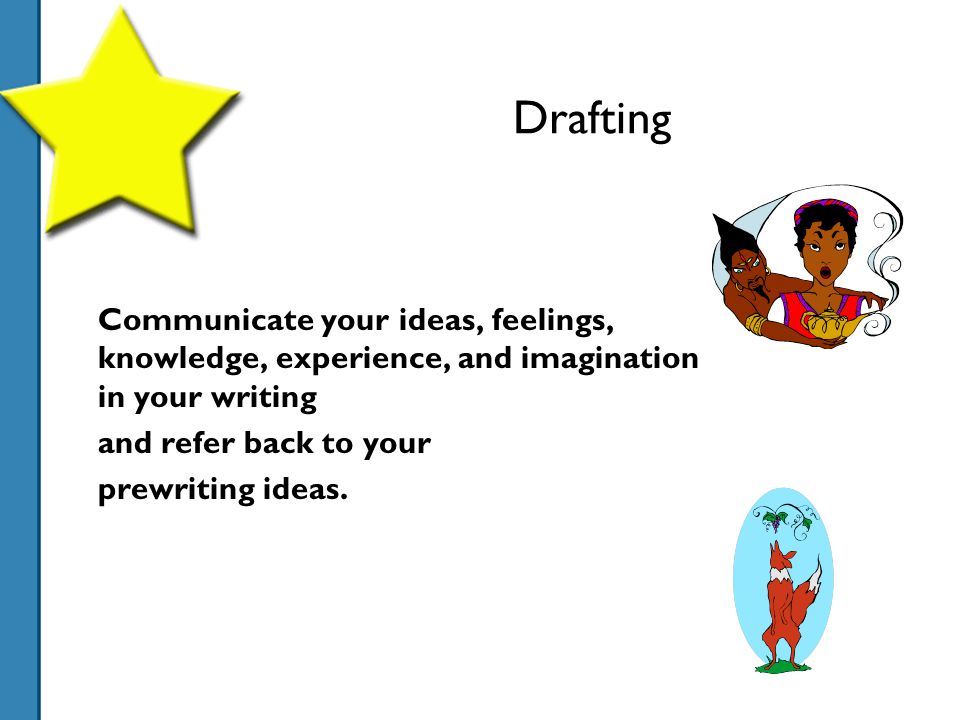 Drafting

Communicate your ideas, feelings, knowledge, experience, and imagination in your writing

and refer back to your

prewriting ideas.